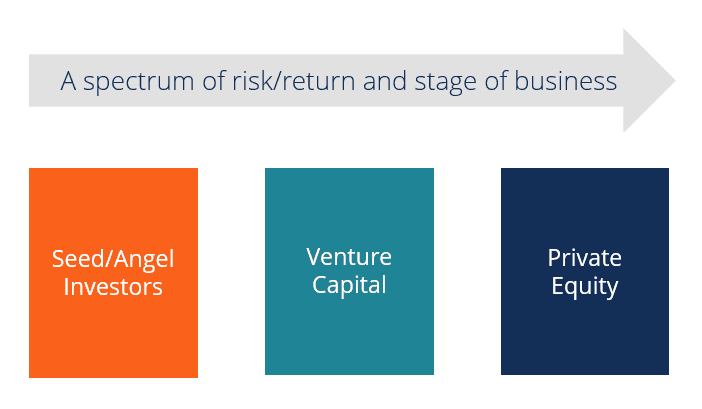 A spectrum of risk/return and stage of business

Seed/Angel Investors

Venture Capital

Private Equity